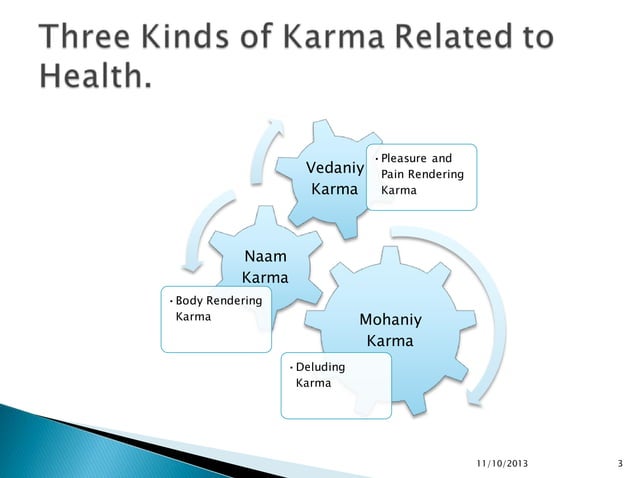 Three Kinds of Karma Related to Health.

Vedaniy Karma

• Pleasure and Pain Rendering Karma

Naam Karma

• Body Rendering Karma

Mohaniy Karma

• Deluding Karma

11/10/2013

3